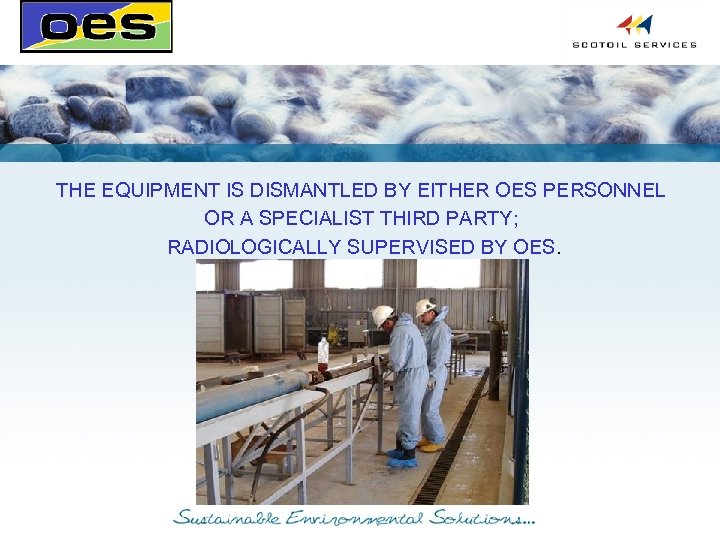 oes

SCOTOIL SERVICES

THE EQUIPMENT IS DISMANTLED BY EITHER OES PERSONNEL OR A SPECIALIST THIRD PARTY; RADIOLOGICALLY SUPERVISED BY OES.

Sustainable Environmental Solutions...